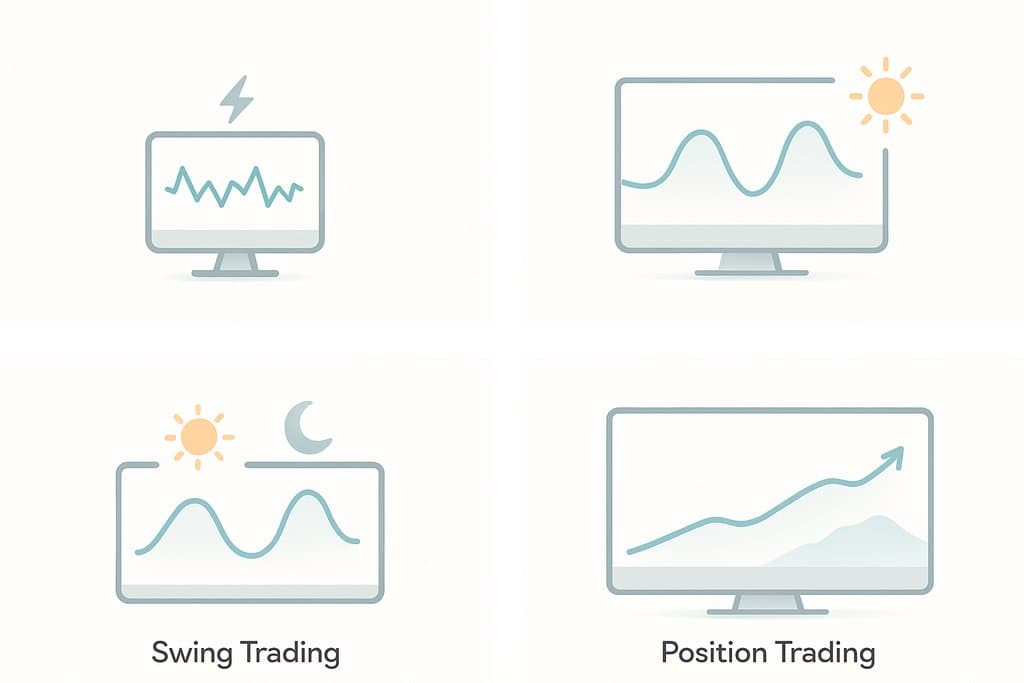 Swing Trading

Position Trading